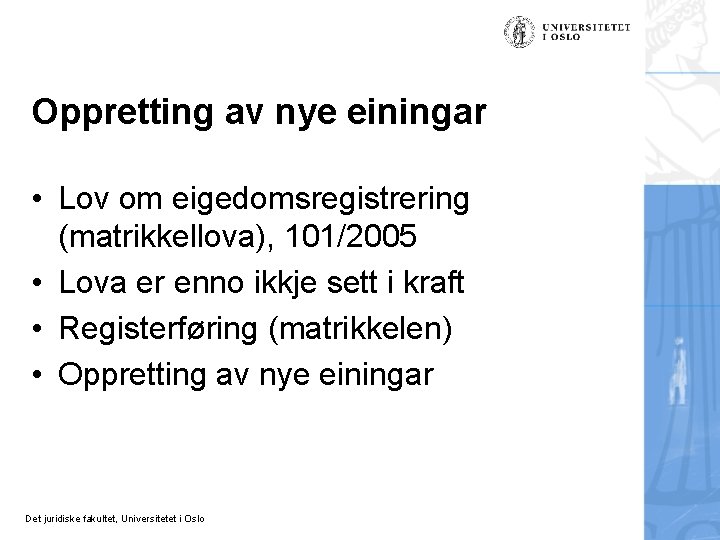 UNIVERSITETET I OSLO

Oppretting av nye einingar

• Lov om eigedomsregistrering (matrikkellova), 101/2005
• Lova er enno ikkje sett i kraft
• Registerføring (matrikkelen)
• Oppretting av nye einingar

Det juridiske fakultet, Universitetet i Oslo